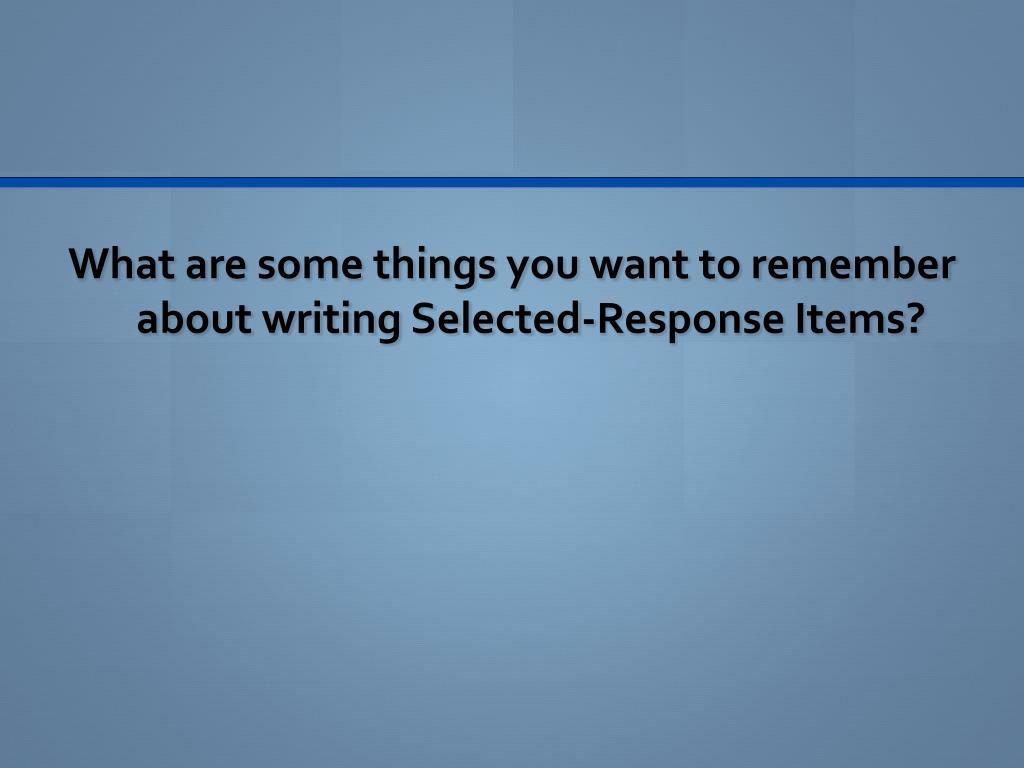 What are some things you want to remember about writing Selected-Response Items?